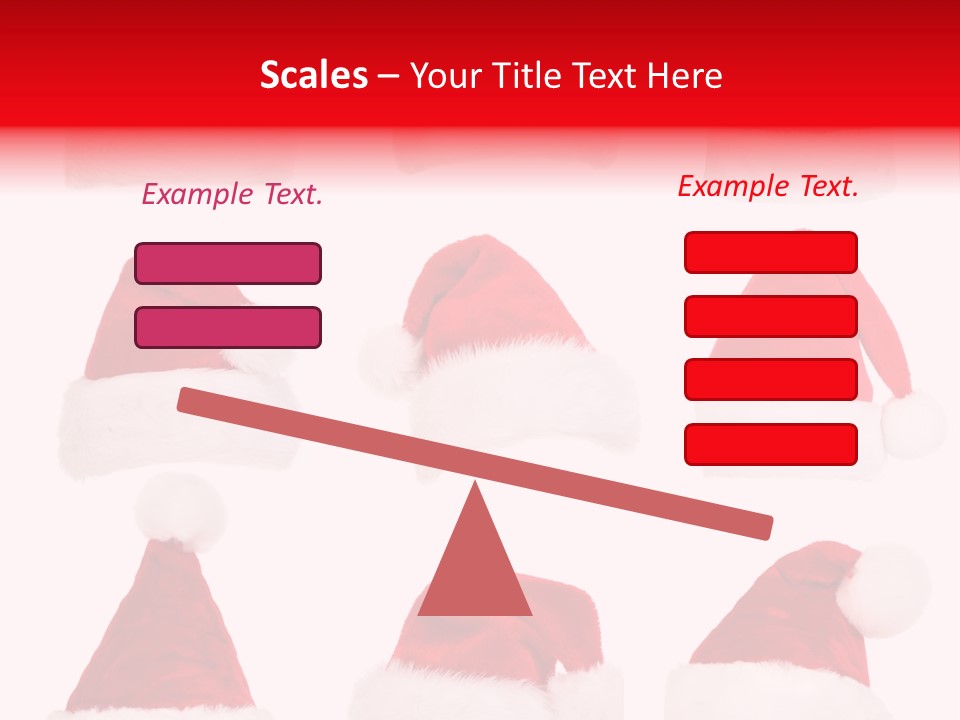 Scales – Your Title Text Here

Example Text.

Example Text.